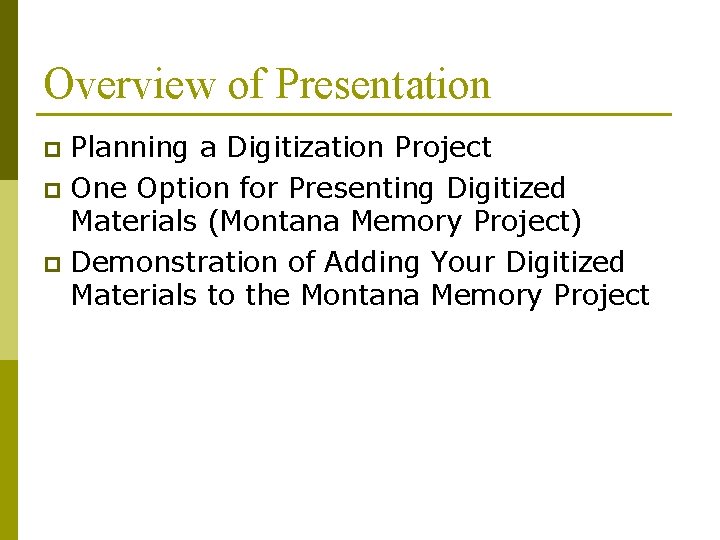 Overview of Presentation

- Planning a Digitization Project
- One Option for Presenting Digitized Materials (Montana Memory Project)
- Demonstration of Adding Your Digitized Materials to the Montana Memory Project